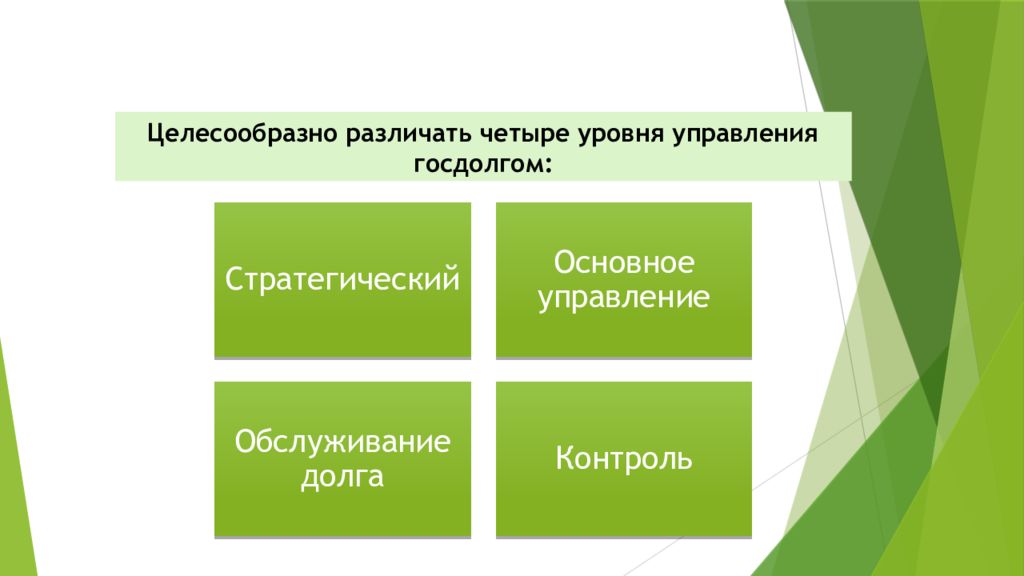 Целесообразно различать четыре уровня управления госдолгом:

Стратегический

Основное управление

Обслуживание долга

Контроль